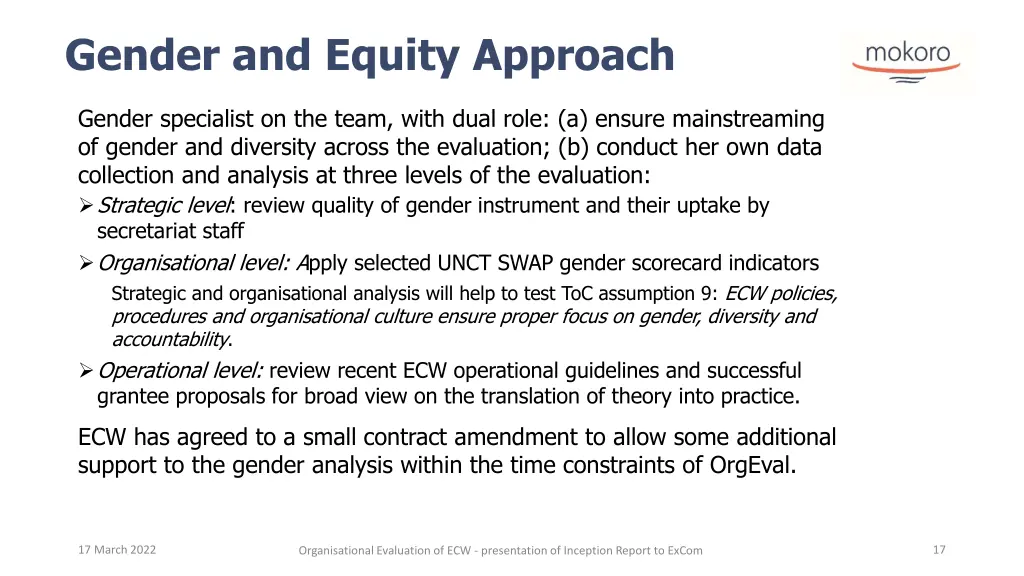 Gender and Equity Approach

mokoro

Gender specialist on the team, with dual role: (a) ensure mainstreaming of gender and diversity across the evaluation; (b) conduct her own data collection and analysis at three levels of the evaluation:

➢ Strategic level: review quality of gender instrument and their uptake by secretariat staff

➢ Organisational level: Apply selected UNCT SWAP gender scorecard indicators

Strategic and organisational analysis will help to test ToC assumption 9: ECW policies, procedures and organisational culture ensure proper focus on gender, diversity and accountability.

➢ Operational level: review recent ECW operational guidelines and successful grantee proposals for broad view on the translation of theory into practice.

ECW has agreed to a small contract amendment to allow some additional support to the gender analysis within the time constraints of OrgEval.

17 March 2022

Organisational Evaluation of ECW - presentation of Inception Report to ExCom

17